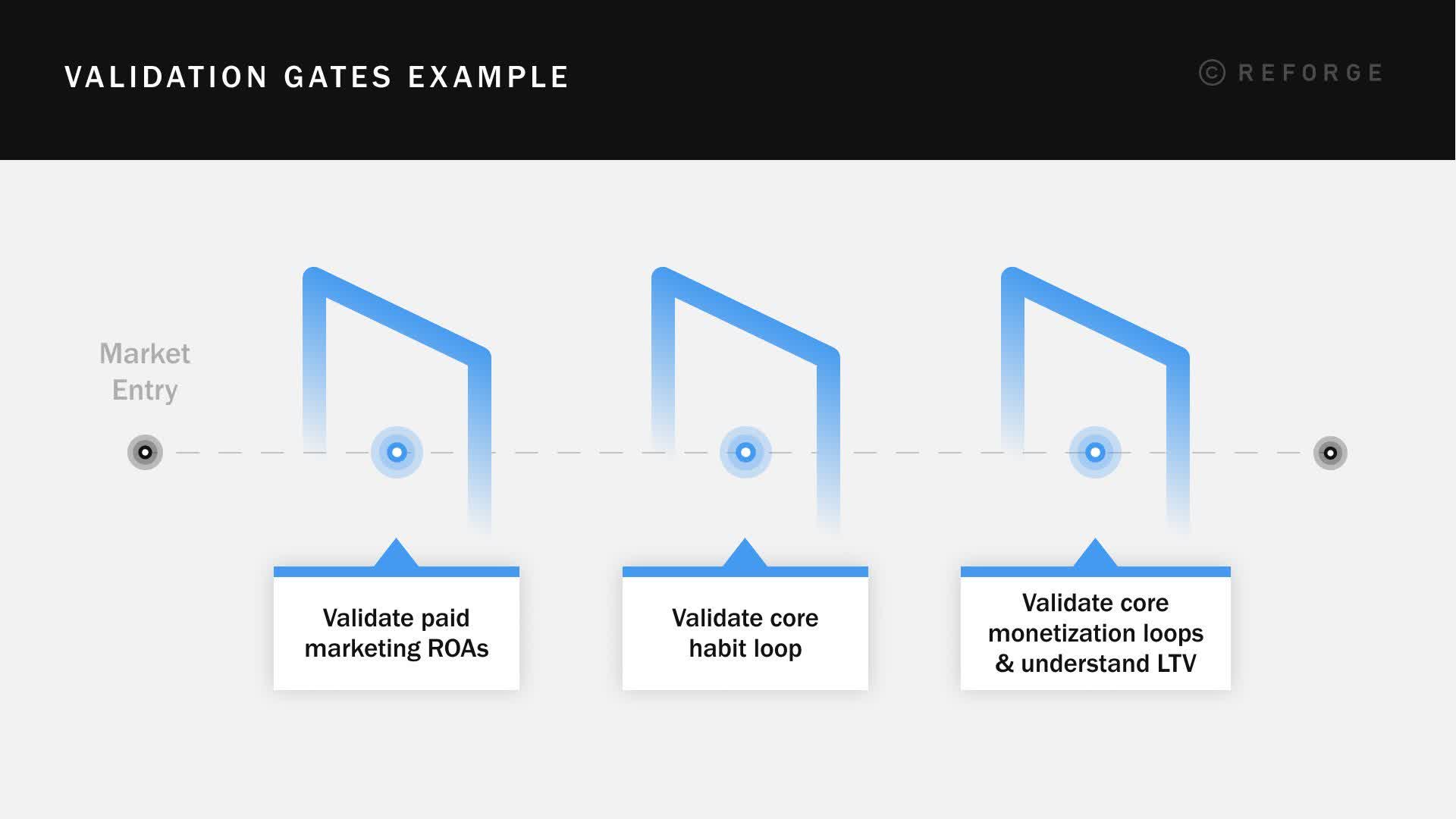 VALIDATION GATES EXAMPLE

© REFORGE

Market Entry

Validate paid marketing ROAs

Validate core habit loop

Validate core monetization loops & understand LTV